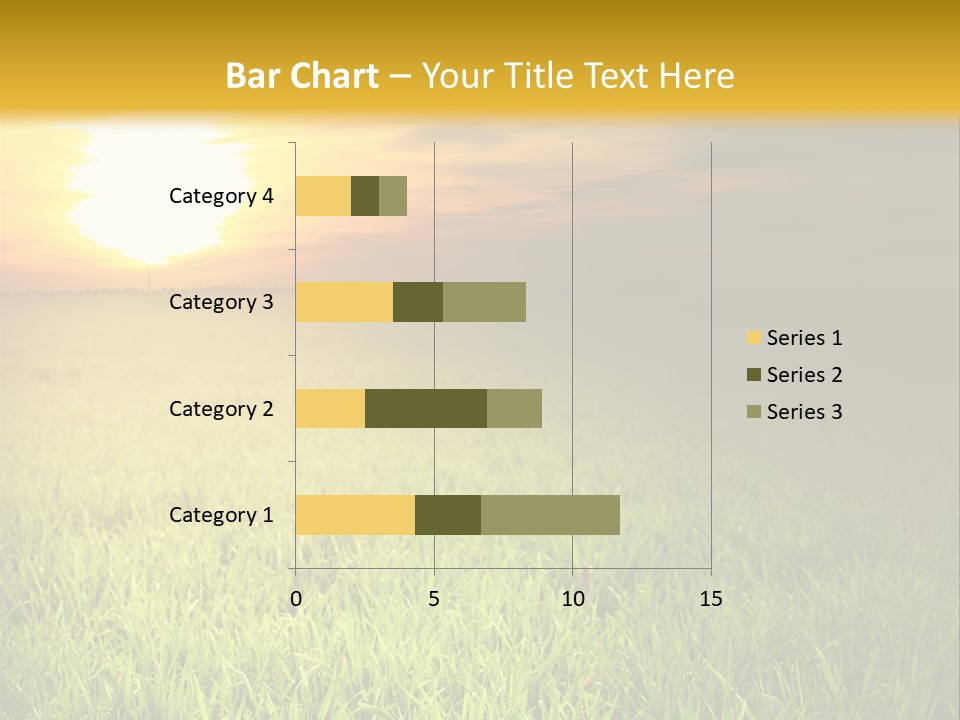 Bar Chart – Your Title Text Here

Category 4
Category 3
Category 2
Category 1

0 5 10 15

Series 1
Series 2
Series 3